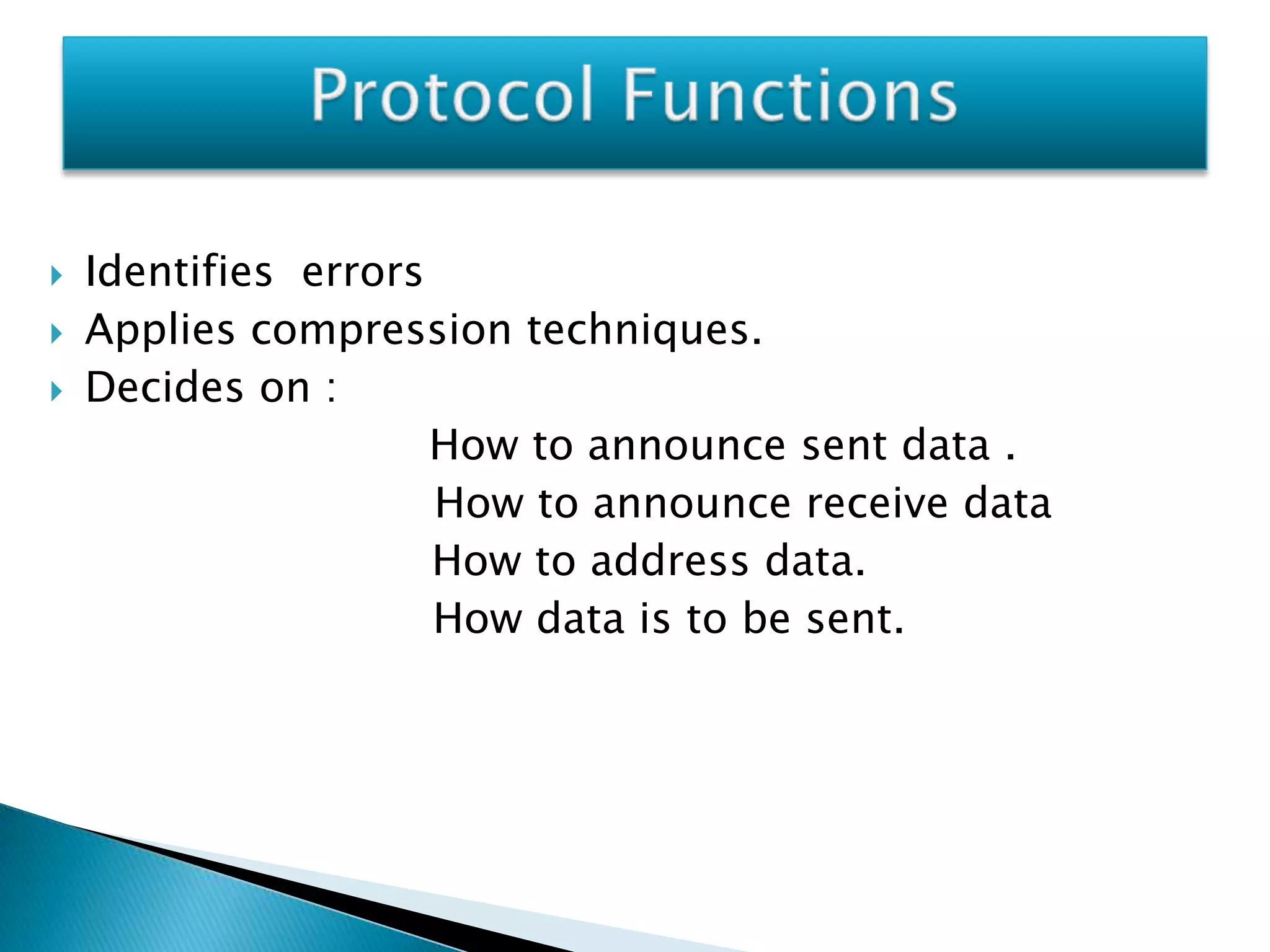 Protocol Functions

Identifies errors
Applies compression techniques.
Decides on :
How to announce sent data .
How to announce receive data
How to address data.
How data is to be sent.